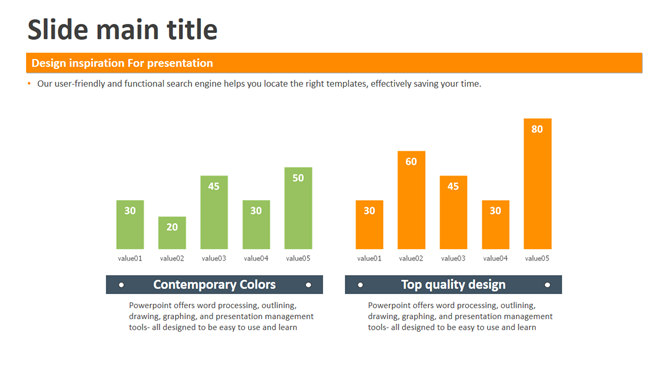 Slide main title

Design inspiration For presentation

• Our user-friendly and functional search engine helps you locate the right templates, effectively saving your time.

30 20 45 30 50

value01 value02 value03 value04 value05

Contemporary Colors

Powerpoint offers word processing, outlining, drawing, graphing, and presentation management tools- all designed to be easy to use and learn

30 60 45 30 80

value01 value02 value03 value04 value05

Top quality design

Powerpoint offers word processing, outlining, drawing, graphing, and presentation management tools- all designed to be easy to use and learn